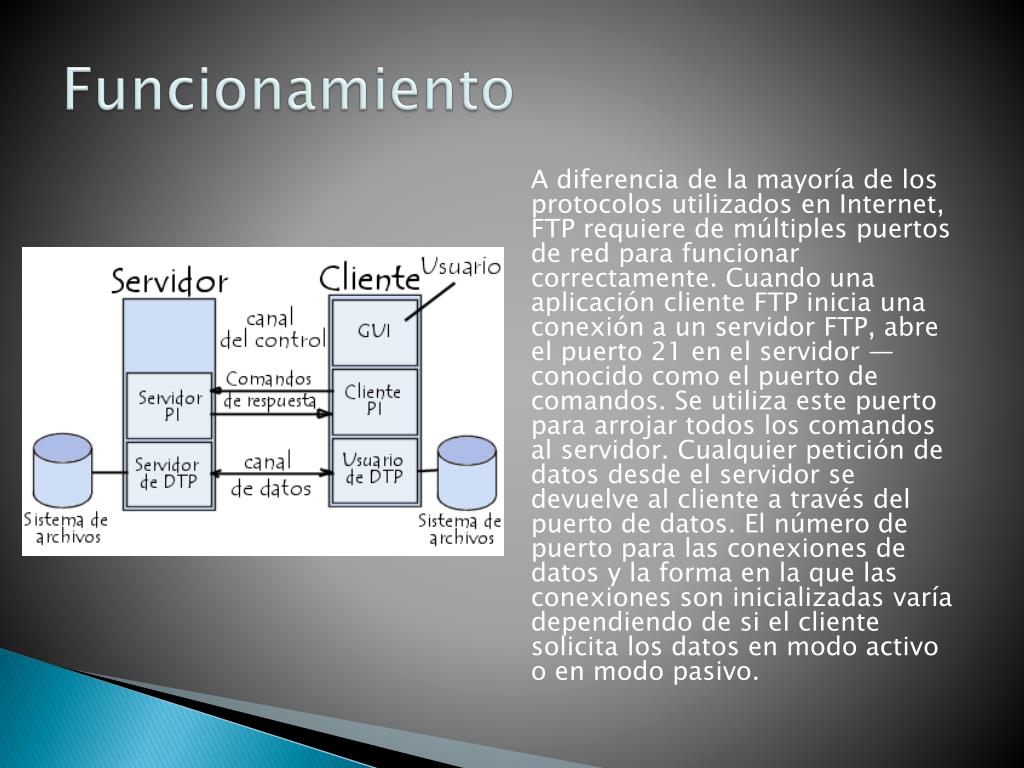 Funcionamiento

Servidor

Cliente

Usuario

canal del control

GUI

Servidor PI

Comandos de respuesta

Cliente PI

Servidor de DTP

canal de datos

Usuario de DTP

Sistema de archivos

Sistema de archivos

A diferencia de la mayoría de los protocolos utilizados en Internet, FTP requiere de múltiples puertos de red para funcionar correctamente. Cuando una aplicación cliente FTP inicia una conexión a un servidor FTP, abre el puerto 21 en el servidor — conocido como el puerto de comandos. Se utiliza este puerto para arrojar todos los comandos al servidor. Cualquier petición de datos desde el servidor se devuelve al cliente a través del puerto de datos. El número de puerto para las conexiones de datos y la forma en la que las conexiones son inicializadas varía dependiendo de si el cliente solicita los datos en modo activo o en modo pasivo.